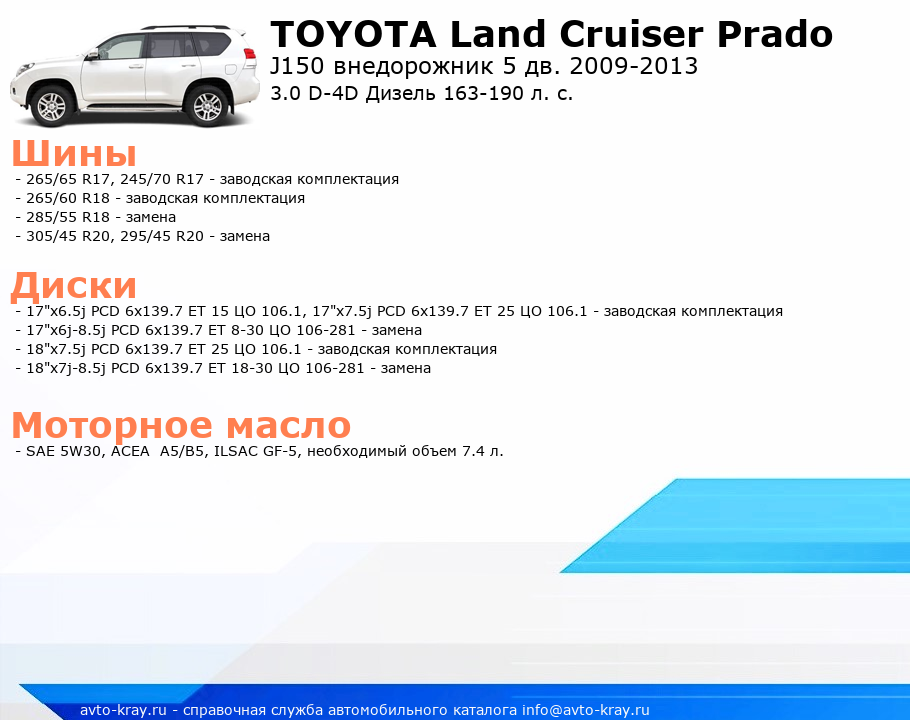 TOYOTA Land Cruiser Prado
J150 внедорожник 5 дв. 2009-2013
3.0 D-4D Дизель 163-190 л. с.

Шины
- 265/65 R17, 245/70 R17 - заводская комплектация
- 265/60 R18 - заводская комплектация
- 285/55 R18 - замена
- 305/45 R20, 295/45 R20 - замена

Диски
- 17"x6.5j PCD 6x139.7 ET 15 ЦО 106.1, 17"x7.5j PCD 6x139.7 ET 25 ЦО 106.1 - заводская комплектация
- 17"x6j-8.5j PCD 6x139.7 ET 8-30 ЦО 106-281 - замена
- 18"x7.5j PCD 6x139.7 ET 25 ЦО 106.1 - заводская комплектация
- 18"x7j-8.5j PCD 6x139.7 ET 18-30 ЦО 106-281 - замена

Моторное масло
- SAE 5W30, ACEA A5/B5, ILSAC GF-5, необходимый объем 7.4 л.

avto-kray.ru - справочная служба автомобильного каталога info@avto-kray.ru